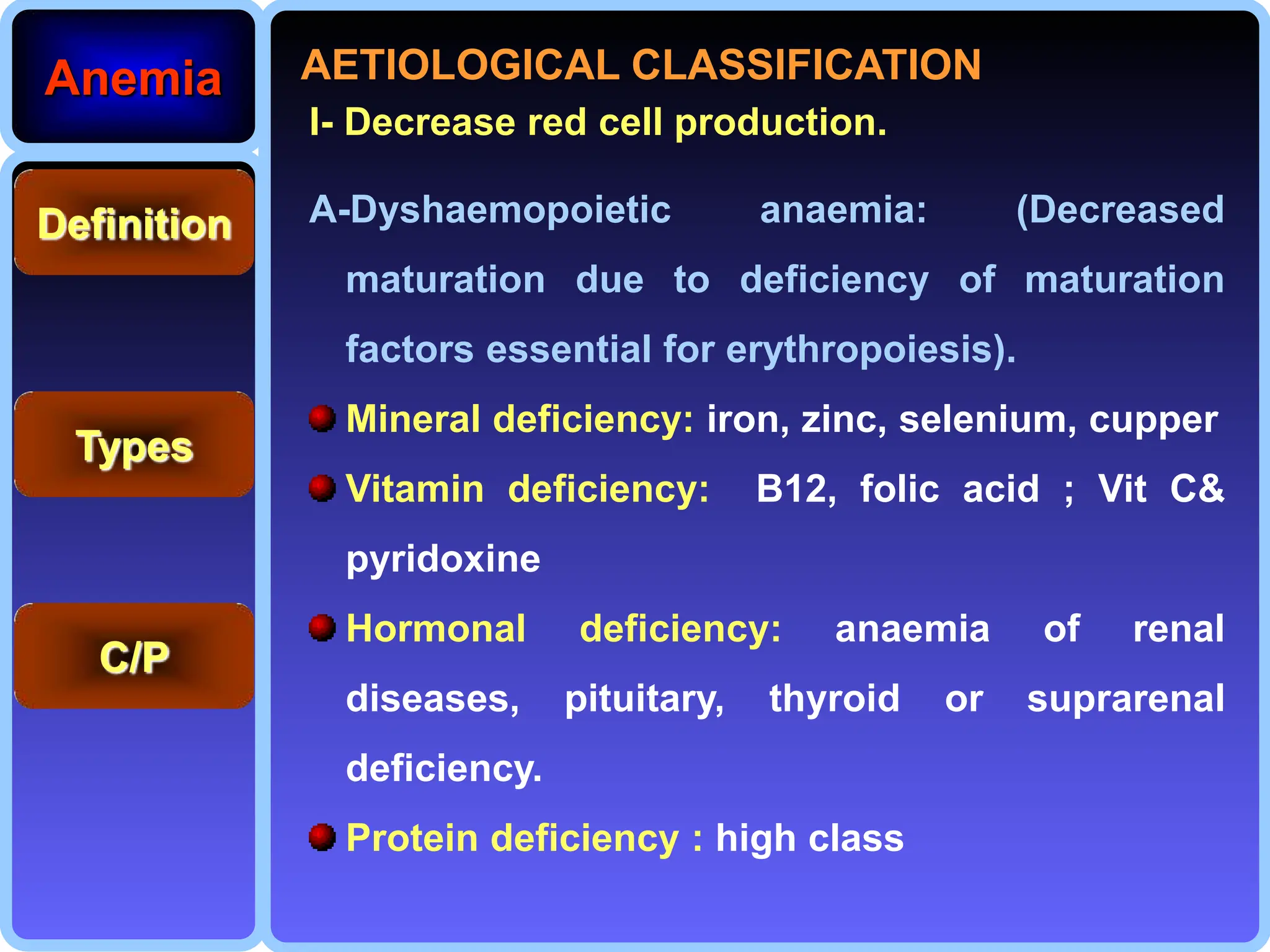 Anemia

Definition

Types

C/P

AETIOLOGICAL CLASSIFICATION

I- Decrease red cell production.

A-Dyshaemopoietic anaemia: (Decreased maturation due to deficiency of maturation factors essential for erythropoiesis).

Mineral deficiency: iron, zinc, selenium, cupper

Vitamin deficiency: B12, folic acid ; Vit C& pyridoxine

Hormonal deficiency: anaemia of renal diseases, pituitary, thyroid or suprarenal deficiency.

Protein deficiency : high class